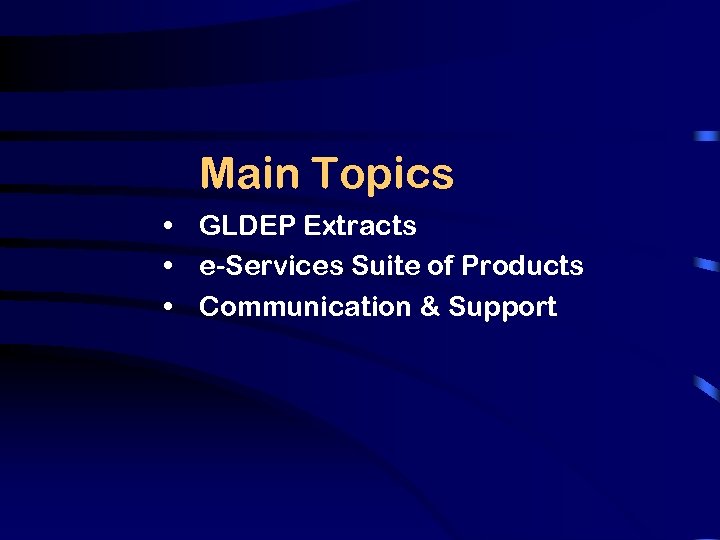 Main Topics

• GLDEP Extracts
• e-Services Suite of Products
• Communication & Support